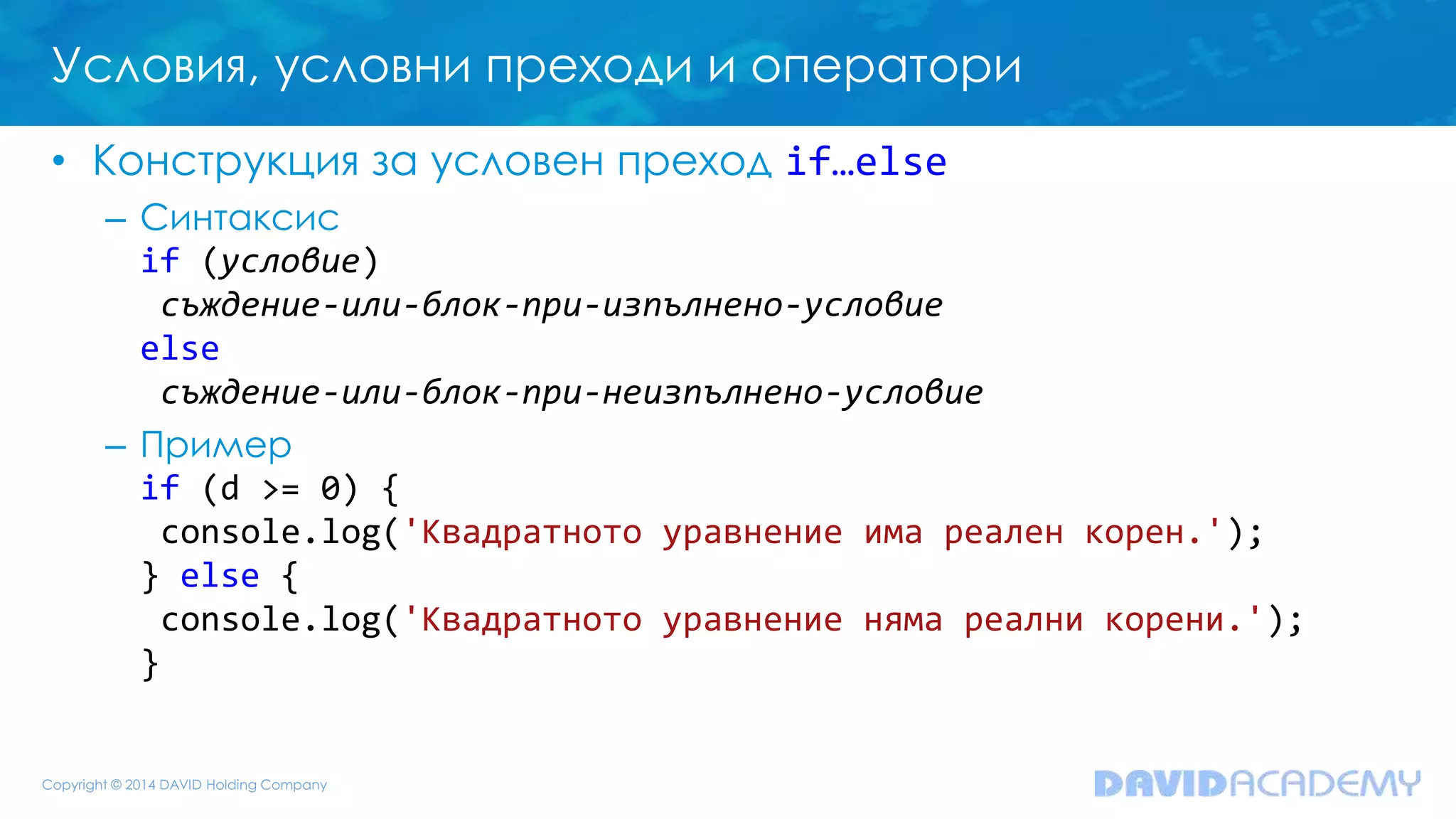 Условия, условни преходи и оператори

• Конструкция за условен преход if…else

– Синтаксис

if (условие)
 съждение-или-блок-при-изпълнено-условие
else
 съждение-или-блок-при-неизпълнено-условие

– Пример

if (d >= 0) {
 console.log('Квадратното уравнение има реален корен.');
} else {
 console.log('Квадратното уравнение няма реални корени.');
}

Copyright © 2014 DAVID Holding Company

DAVIDACADEMY